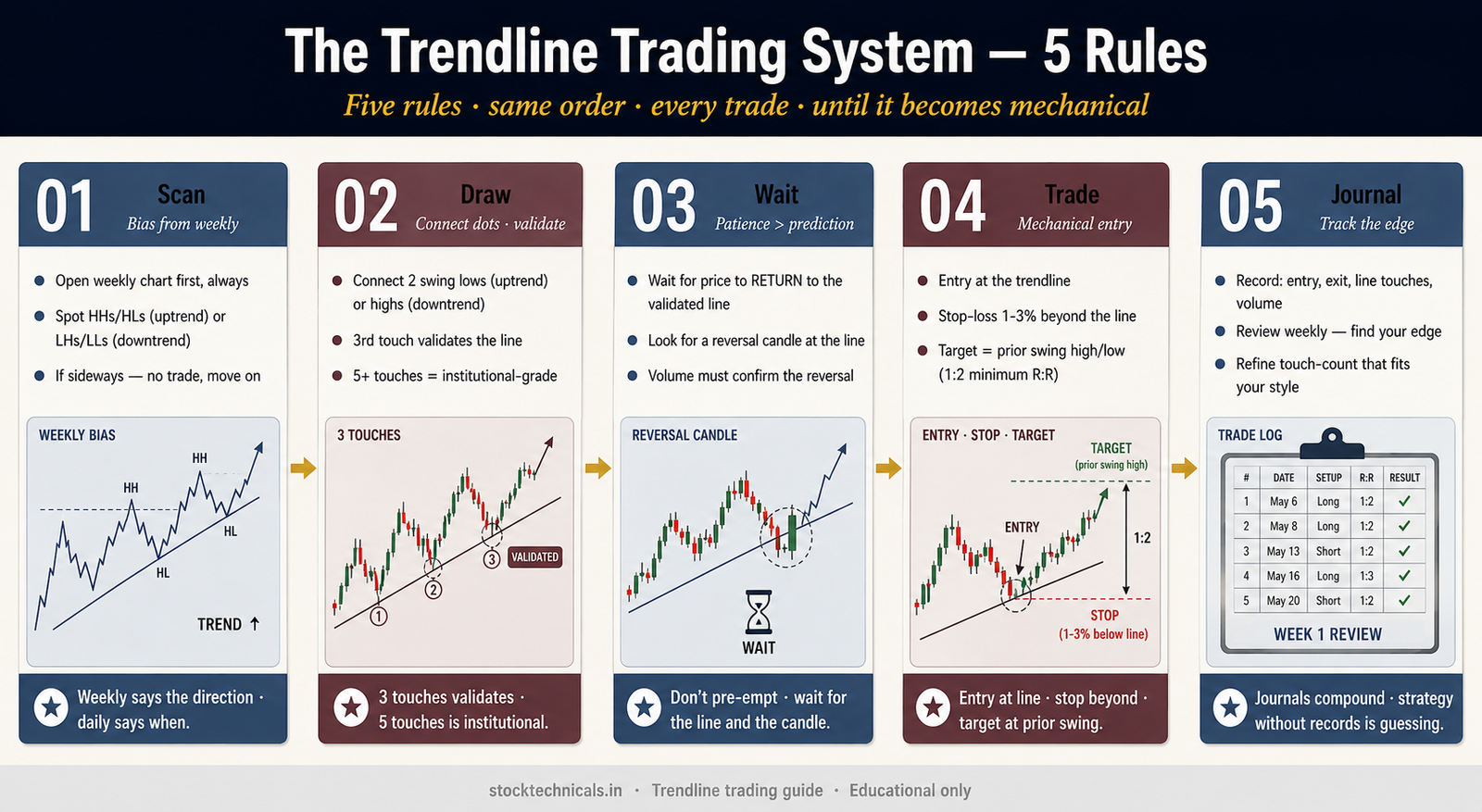 The Trendline Trading System — 5 Rules

Five rules · same order · every trade · until it becomes mechanical

01 Scan
Bias from weekly

- Open weekly chart first, always
- Spot HHs/HLs (uptrend) or LHs/LLs (downtrend)
- If sideways — no trade, move on

WEEKLY BIAS
HH
HH
HL
HL
TREND ↑

Weekly says the direction · daily says when.

02 Draw
Connect dots · validate

- Connect 2 swing lows (uptrend) or highs (downtrend)
- 3rd touch validates the line
- 5+ touches = institutional-grade

3 TOUCHES
1
2
3
VALIDATED

3 touches validates · 5 touches is institutional.

03 Wait
Patience > prediction

- Wait for price to RETURN to the validated line
- Look for a reversal candle at the line
- Volume must confirm the reversal

REVERSAL CANDLE
WAIT

Don't pre-empt · wait for the line and the candle.

04 Trade
Mechanical entry

- Entry at the trendline
- Stop-loss 1-3% beyond the line
- Target = prior swing high/low (1:2 minimum R:R)

ENTRY · STOP · TARGET
TARGET
(prior swing high)
ENTRY
1:2
STOP
(1-3% below line)

Entry at line · stop beyond · target at prior swing.

05 Journal
Track the edge

- Record: entry, exit, line touches, volume
- Review weekly — find your edge
- Refine touch-count that fits your style

TRADE LOG

| # | DATE | SETUP | R:R | RESULT |
|---|---|---|---|---|
| 1 | May 6 | Long | 1:2 | ✓ |
| 2 | May 8 | Long | 1:2 | ✓ |
| 3 | May 13 | Short | 1:2 | ✓ |
| 4 | May 16 | Long | 1:3 | ✓ |
| 5 | May 20 | Short | 1:2 | ✓ |

WEEK 1 REVIEW

Journals compound · strategy without records is guessing.

stocktechnicals.in · Trendline trading guide · Educational only